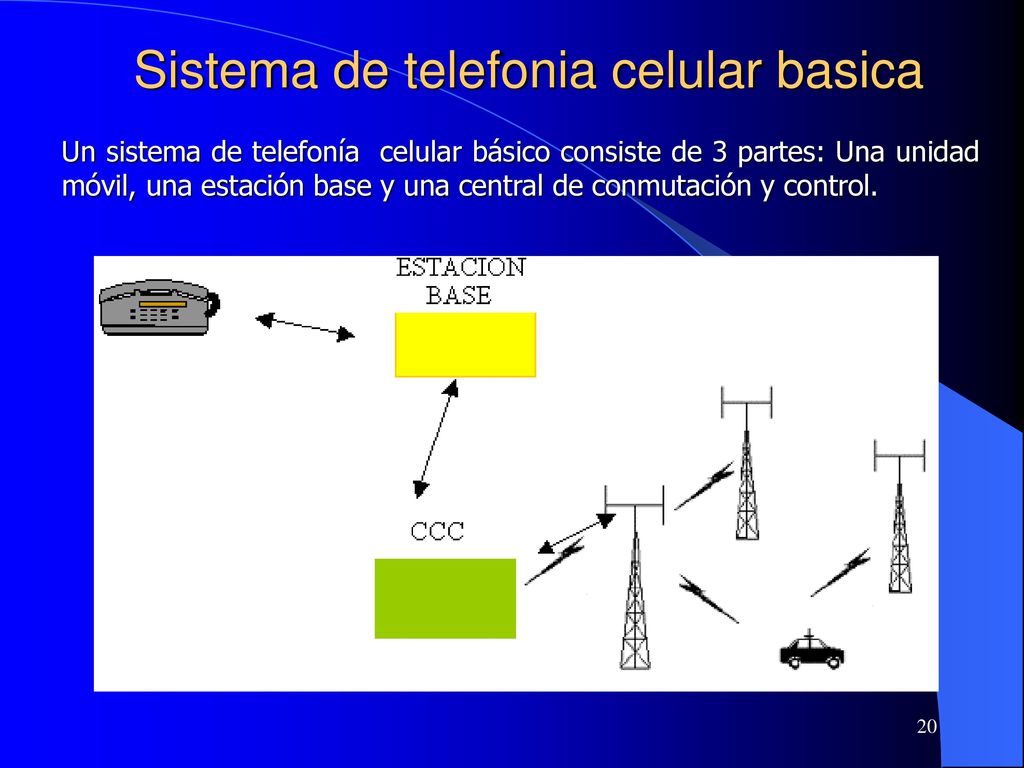 Sistema de telefonia celular basica

Un sistema de telefonía  celular básico consiste de 3 partes: Una unidad móvil, una estación base y una central de conmutación y control.

ESTACION BASE

CCC

20